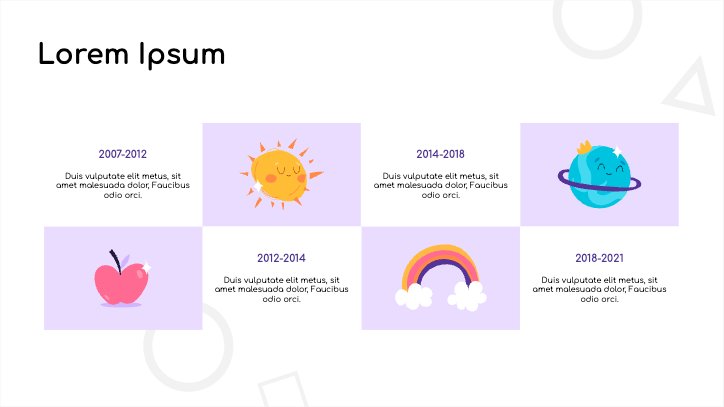 Lorem Ipsum

2007-2012

Duis vulputate elit metus, sit amet malesuada dolor, Faucibus odio orci.

2014-2018

Duis vulputate elit metus, sit amet malesuada dolor, Faucibus odio orci.

2012-2014

Duis vulputate elit metus, sit amet malesuada dolor, Faucibus odio orci.

2018-2021

Duis vulputate elit metus, sit amet malesuada dolor, Faucibus odio orci.